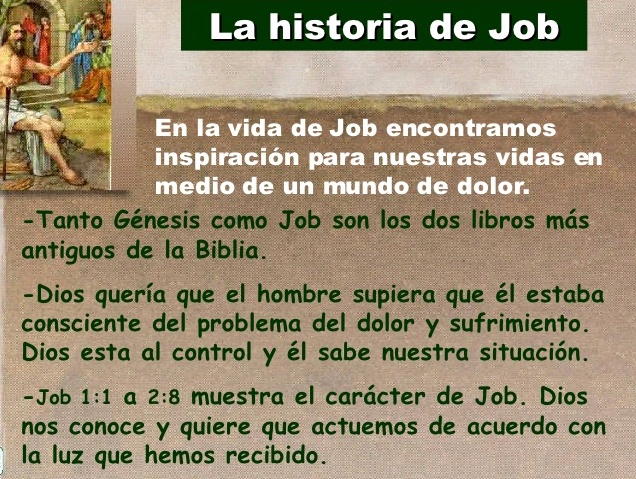 La historia de Job

En la vida de Job encontramos inspiración para nuestras vidas en medio de un mundo de dolor.

-Tanto Génesis como Job son los dos libros más antiguos de la Biblia.

-Dios quería que el hombre supiera que él estaba consciente del problema del dolor y sufrimiento. Dios esta al control y él sabe nuestra situación.

-Job 1:1 a 2:8 muestra el carácter de Job. Dios nos conoce y quiere que actuemos de acuerdo con la luz que hemos recibido.